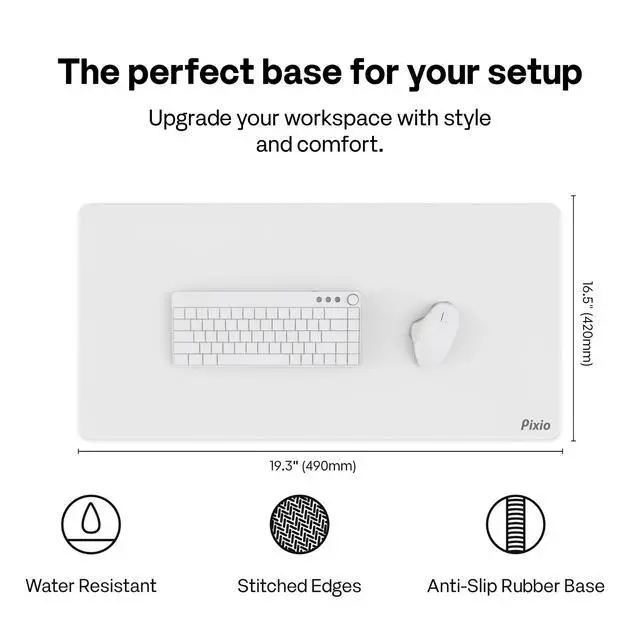 The perfect base for your setup

Upgrade your workspace with style and comfort.

16.5" (420mm)

Pixio

19.3" (490mm)

Water Resistant

Stitched Edges

Anti-Slip Rubber Base